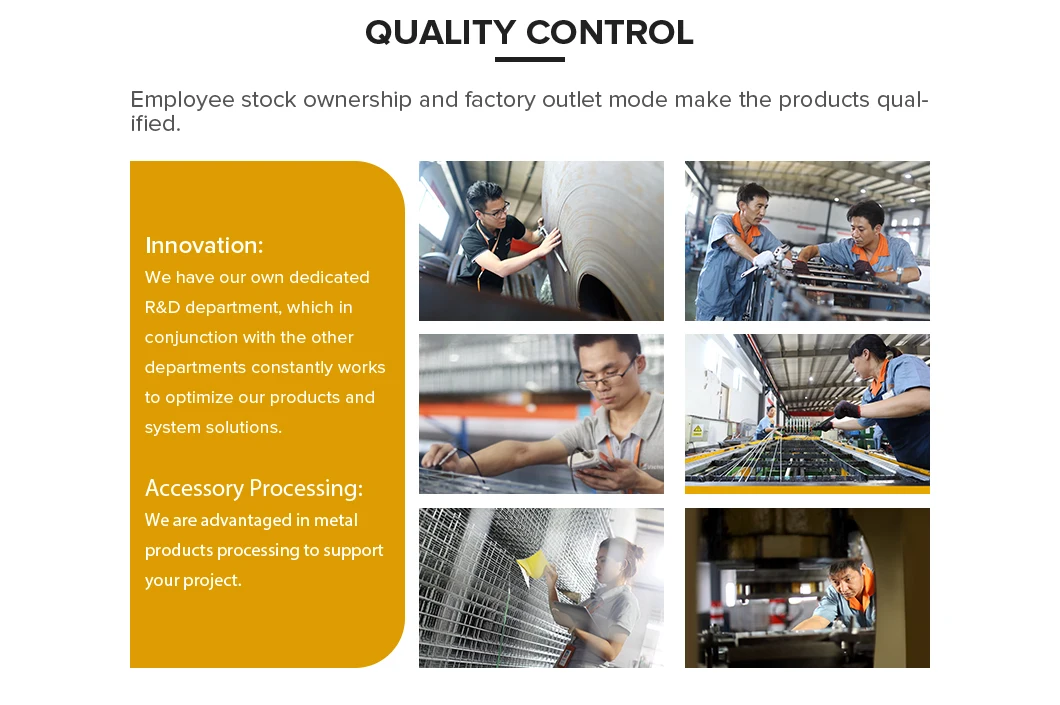 QUALITY CONTROL

Employee stock ownership and factory outlet mode make the products qualified.

Innovation:
We have our own dedicated R&D department, which in conjunction with the other departments constantly works to optimize our products and system solutions.

Accessory Processing:
We are advantaged in metal products processing to support your project.